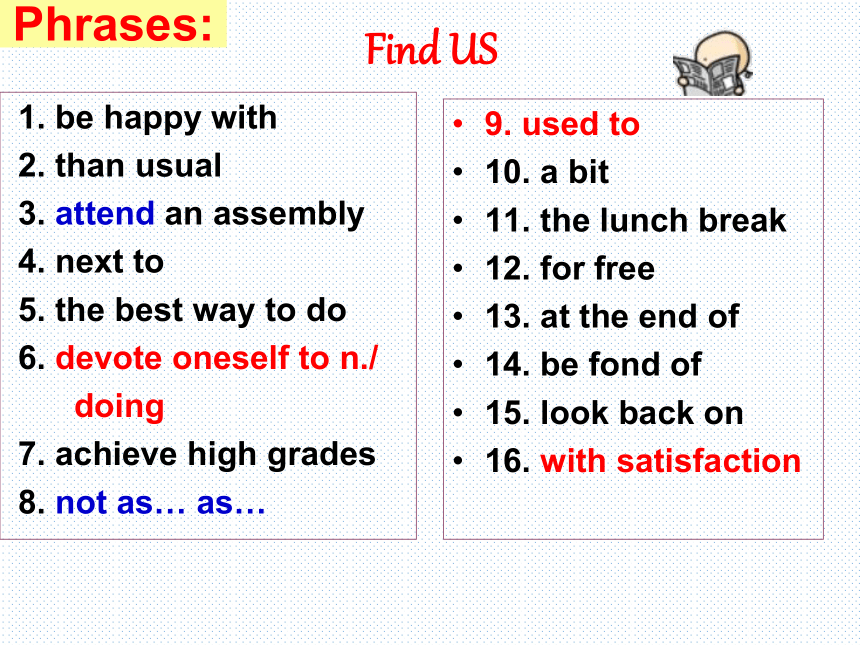 Phrases:

Find US

1. be happy with
2. than usual
3. attend an assembly
4. next to
5. the best way to do
6. devote oneself to n./ doing
7. achieve high grades
8. not as… as…

• 9. used to
• 10. a bit
• 11. the lunch break
• 12. for free
• 13. at the end of
• 14. be fond of
• 15. look back on
• 16. with satisfaction